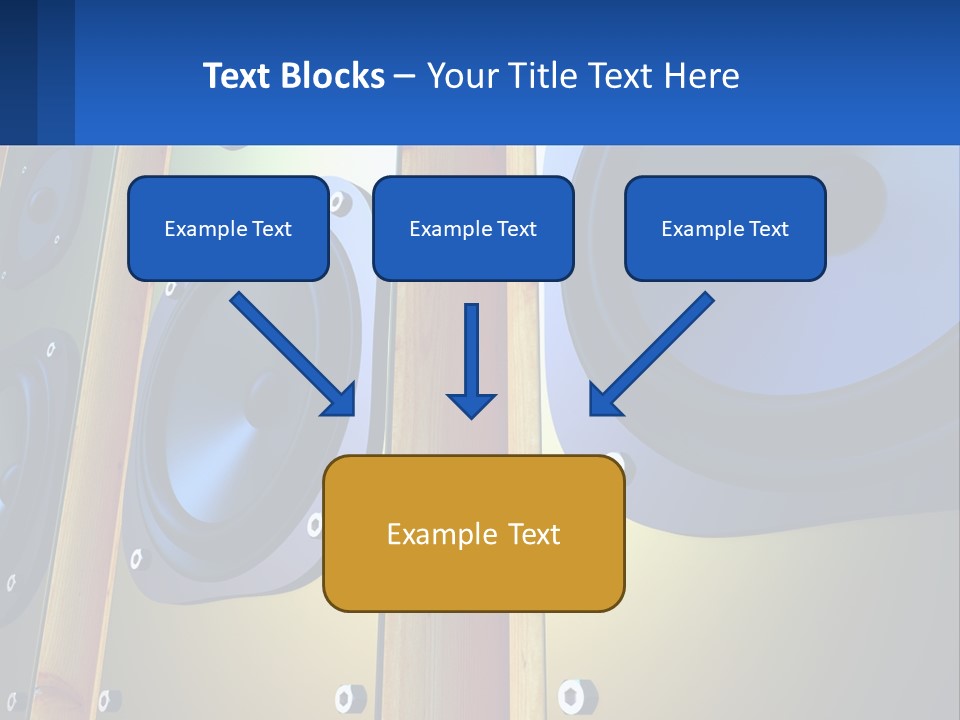 Text Blocks – Your Title Text Here

Example Text

Example Text

Example Text

Example Text